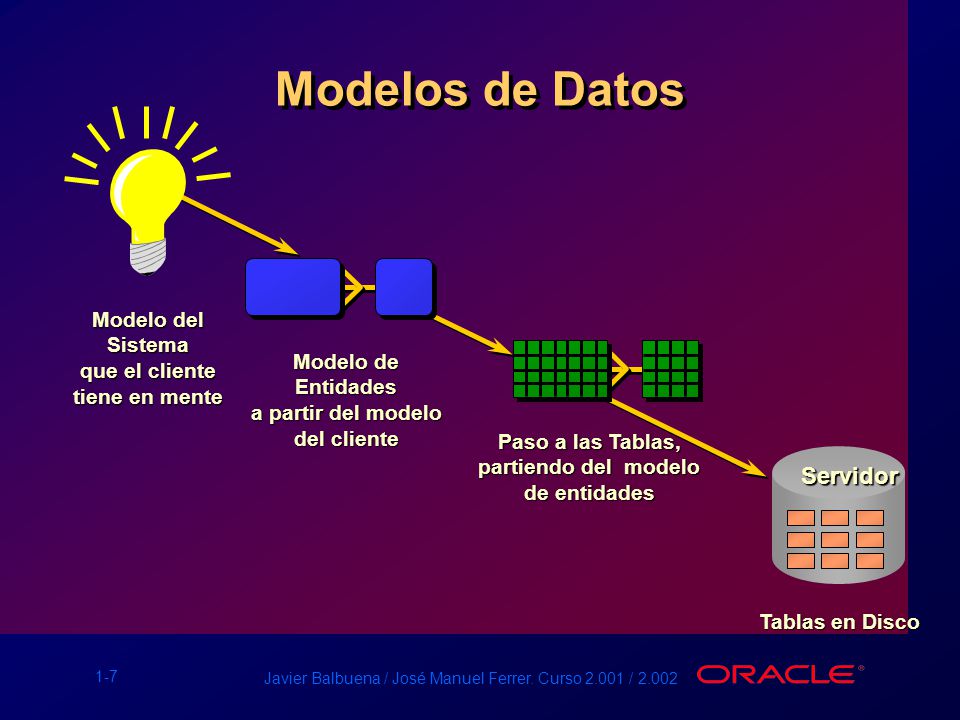 Modelos de Datos

Modelo del Sistema que el cliente tiene en mente

Modelo de Entidades a partir del modelo del cliente

Paso a las Tablas, partiendo del modelo de entidades

Servidor

Tablas en Disco

1-7

Javier Balbuena / José Manuel Ferrer. Curso 2.001 / 2.002

ORACLE®